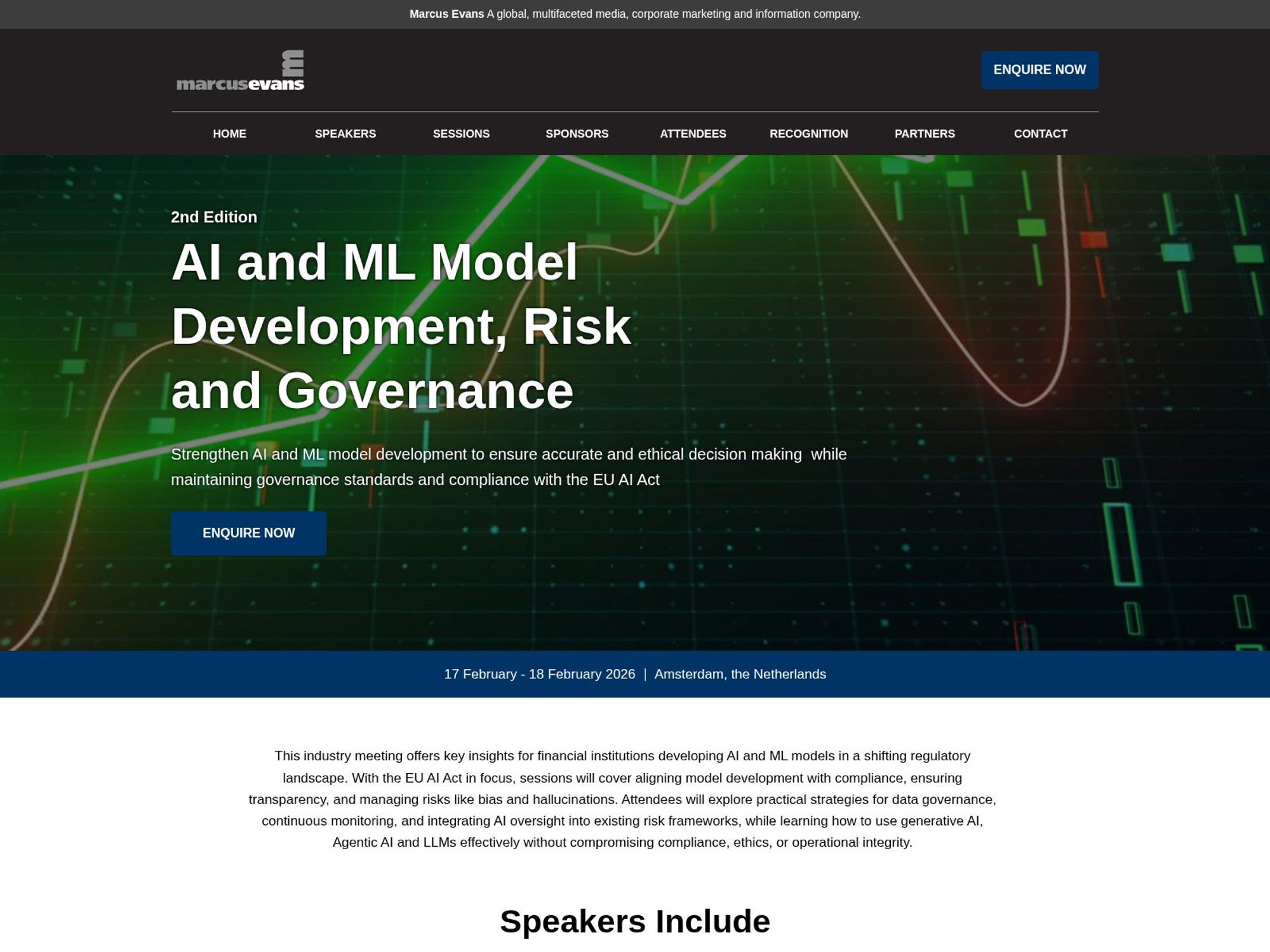 Marcus Evans A global, multifaceted media, corporate marketing and information company.

marcusevans

ENQUIRE NOW

HOME SPEAKERS SESSIONS SPONSORS ATTENDEES RECOGNITION PARTNERS CONTACT

2nd Edition

AI and ML Model Development, Risk and Governance

Strengthen AI and ML model development to ensure accurate and ethical decision making while maintaining governance standards and compliance with the EU AI Act

ENQUIRE NOW

17 February - 18 February 2026 | Amsterdam, the Netherlands

This industry meeting offers key insights for financial institutions developing AI and ML models in a shifting regulatory landscape. With the EU AI Act in focus, sessions will cover aligning model development with compliance, ensuring transparency, and managing risks like bias and hallucinations. Attendees will explore practical strategies for data governance, continuous monitoring, and integrating AI oversight into existing risk frameworks, while learning how to use generative AI, Agentic AI and LLMs effectively without compromising compliance, ethics, or operational integrity.

Speakers Include